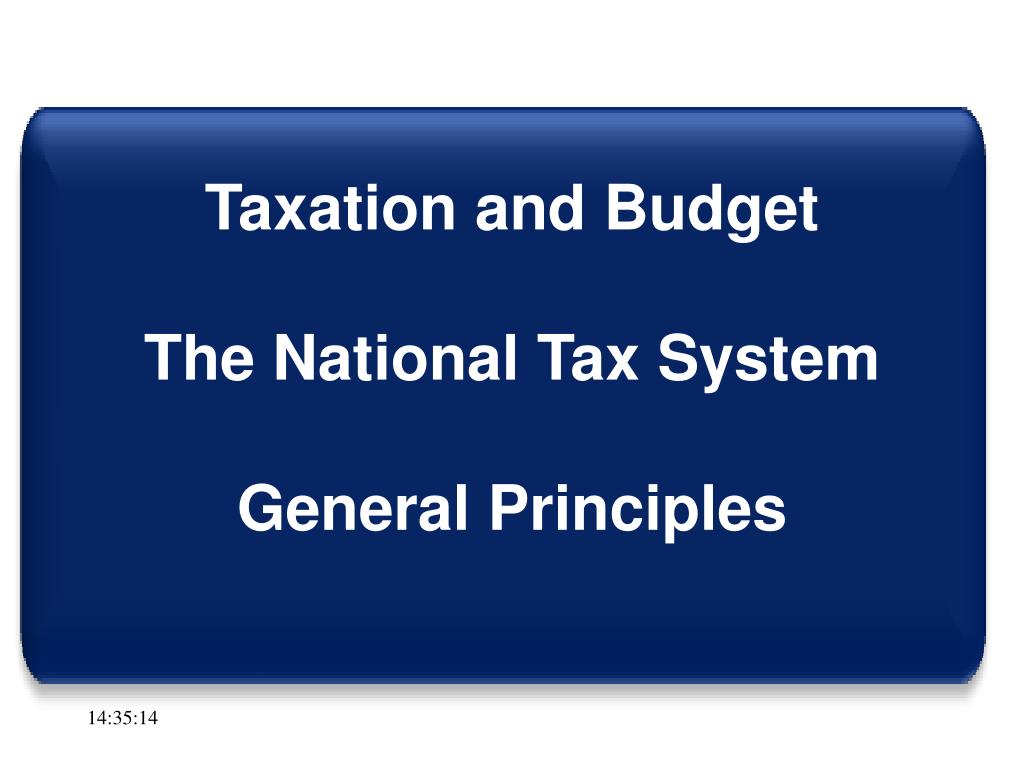 Taxation and Budget

The National Tax System

General Principles

14:35:14